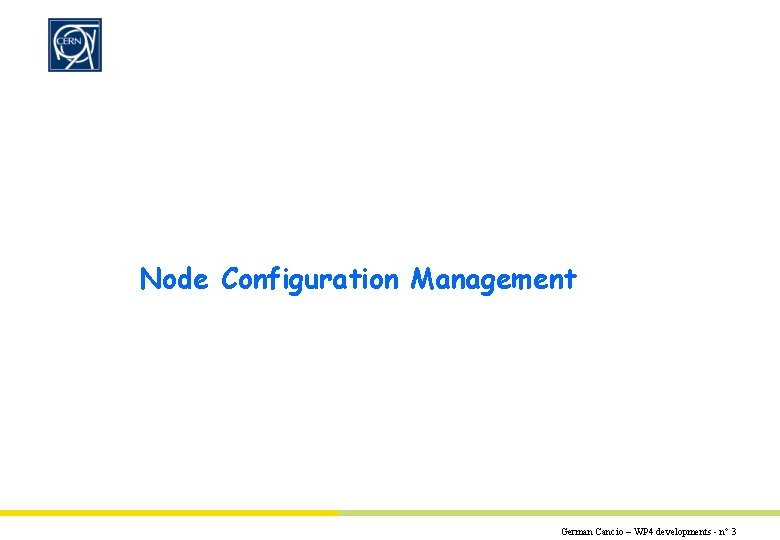 CERN

Node Configuration Management

German Cancio – WP4 developments - n° 3